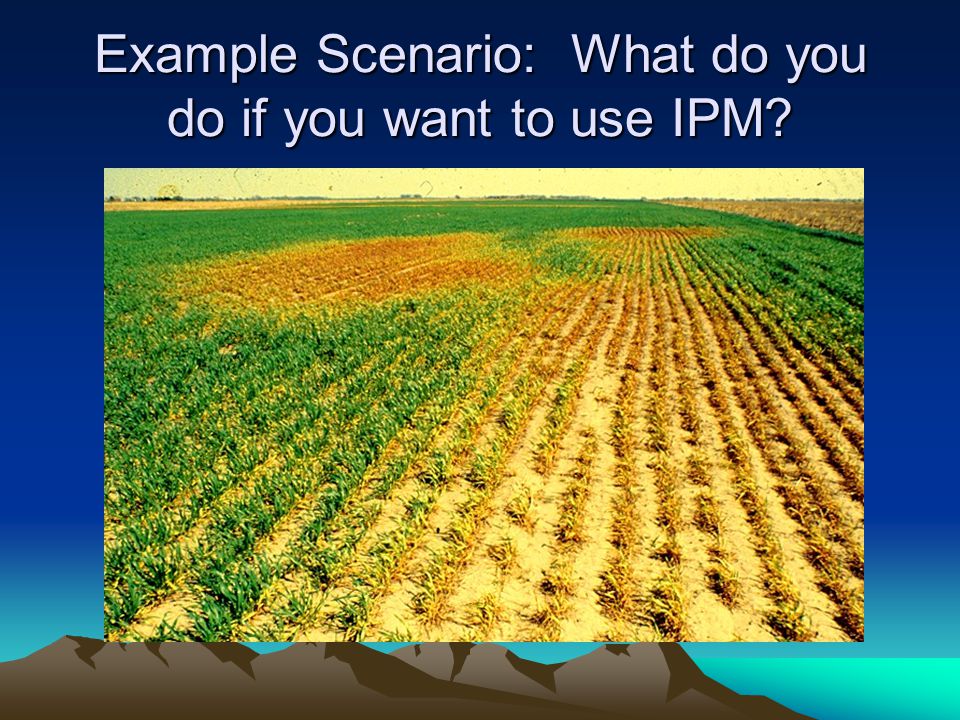 Example Scenario:  What do you do if you want to use IPM?